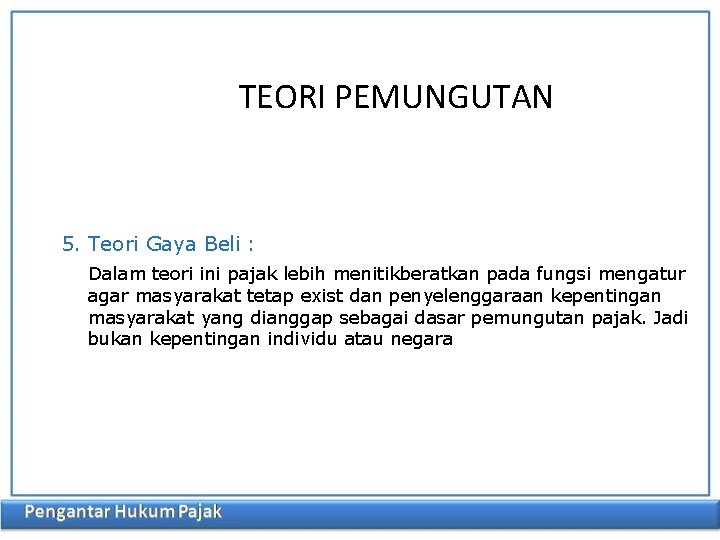 TEORI PEMUNGUTAN

5. Teori Gaya Beli :

Dalam teori ini pajak lebih menitikberatkan pada fungsi mengatur agar masyarakat tetap exist dan penyelenggaraan kepentingan masyarakat yang dianggap sebagai dasar pemungutan pajak. Jadi bukan kepentingan individu atau negara

Pengantar Hukum Pajak